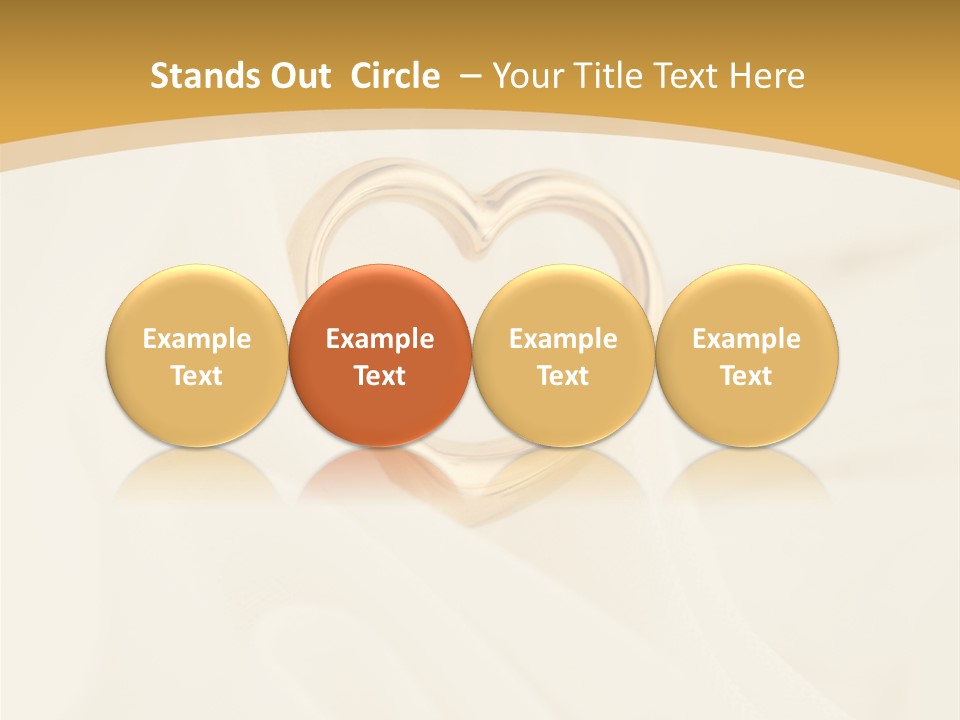 Stands Out Circle – Your Title Text Here

Example Text

Example Text

Example Text

Example Text